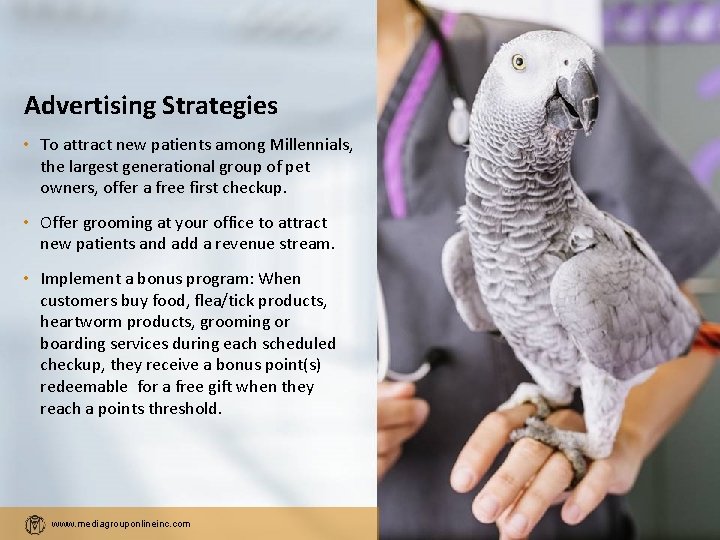 Advertising Strategies

• To attract new patients among Millennials, the largest generational group of pet owners, offer a free first checkup.

• Offer grooming at your office to attract new patients and add a revenue stream.

• Implement a bonus program: When customers buy food, flea/tick products, heartworm products, grooming or boarding services during each scheduled checkup, they receive a bonus point(s) redeemable for a free gift when they reach a points threshold.

www.mediagrouponlineinc.com